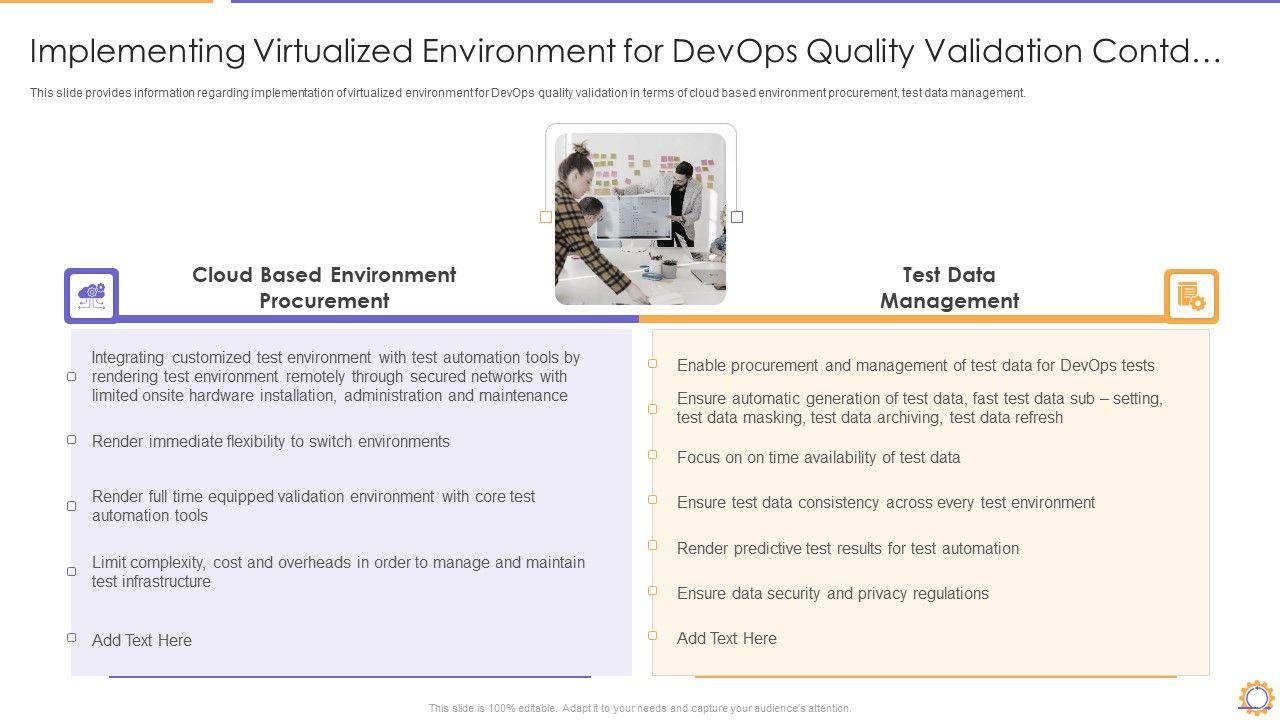 Implementing Virtualized Environment for DevOps Quality Validation Contd…

This slide provides information regarding implementation of virtualized environment for DevOps quality validation in terms of cloud based environment procurement, test data management.

Cloud Based Environment Procurement

Integrating customized test environment with test automation tools by rendering test environment remotely through secured networks with limited onsite hardware installation, administration and maintenance

Render immediate flexibility to switch environments

Render full time equipped validation environment with core test automation tools

Limit complexity, cost and overheads in order to manage and maintain test infrastructure

Add Text Here

Test Data Management

Enable procurement and management of test data for DevOps tests

Ensure automatic generation of test data, fast test data sub – setting, test data masking, test data archiving, test data refresh

Focus on on time availability of test data

Ensure test data consistency across every test environment

Render predictive test results for test automation

Ensure data security and privacy regulations

Add Text Here

This slide is 100% editable. Adapt it to your needs and capture your audience's attention.